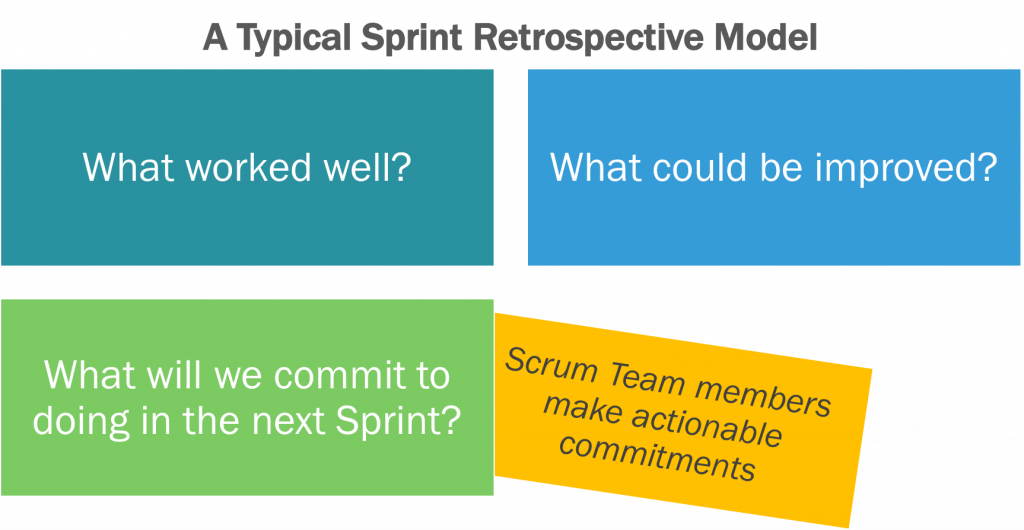 A Typical Sprint Retrospective Model

What worked well?

What could be improved?

What will we commit to doing in the next Sprint?

Scrum Team members make actionable commitments